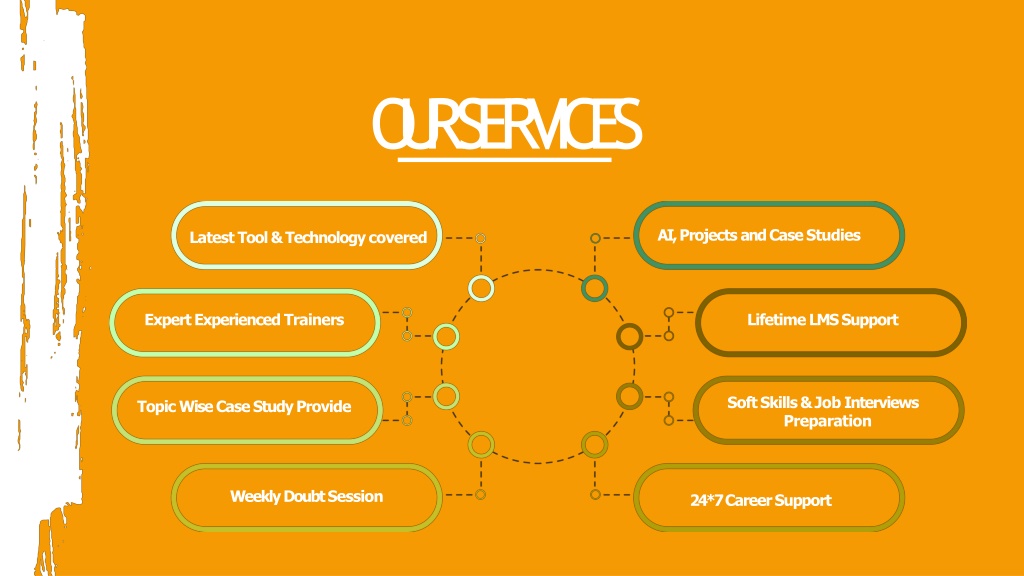 OURSERVICES

Latest Tool & Technology covered

Expert Experienced Trainers

Topic Wise Case Study Provide

Weekly Doubt Session

AI, Projects and Case Studies

Lifetime LMS Support

Soft Skills & Job Interviews Preparation

24*7 Career Support